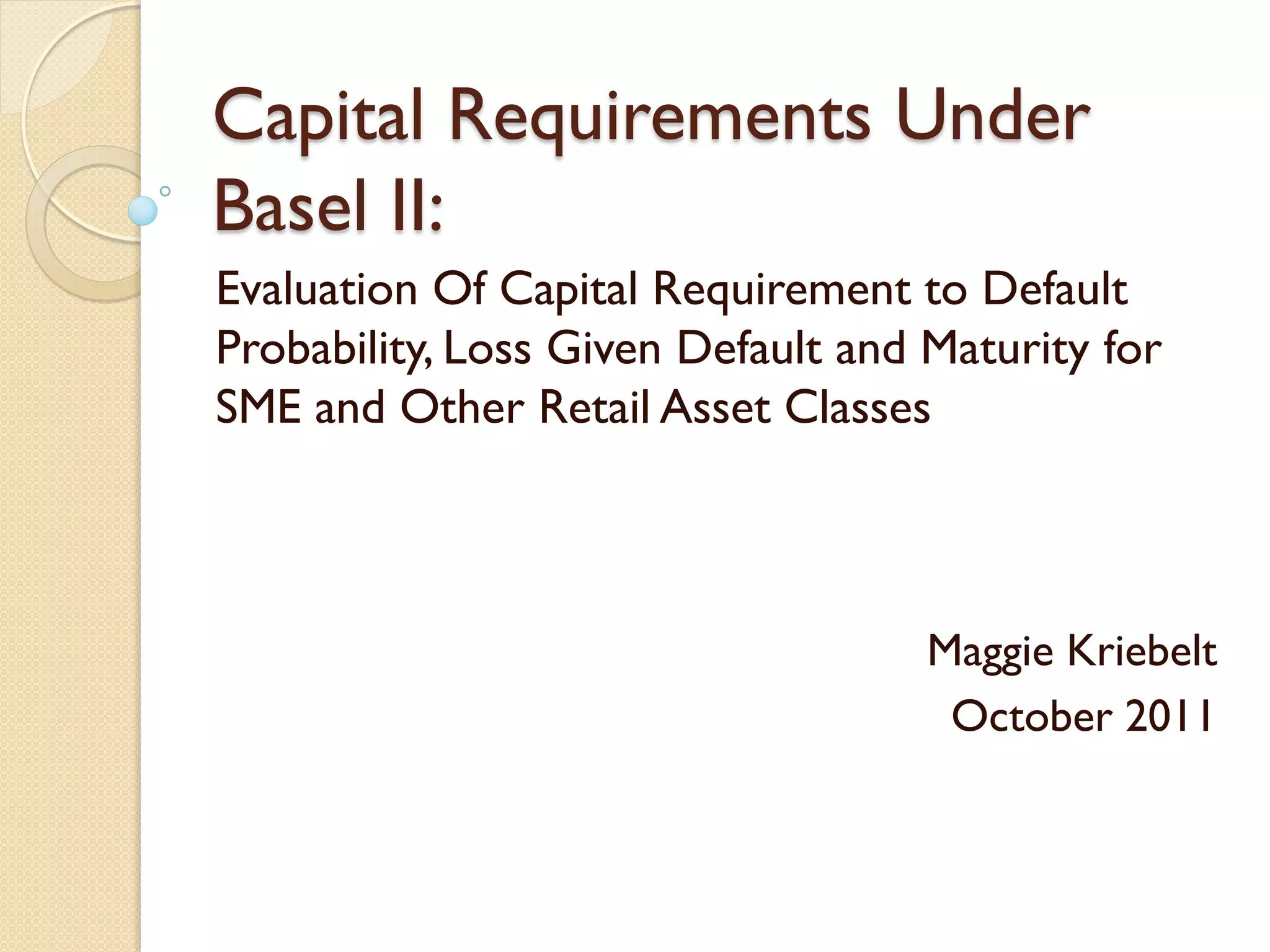 Capital Requirements Under Basel II:

Evaluation Of Capital Requirement to Default Probability, Loss Given Default and Maturity for SME and Other Retail Asset Classes

Maggie Kriebelt
October 2011